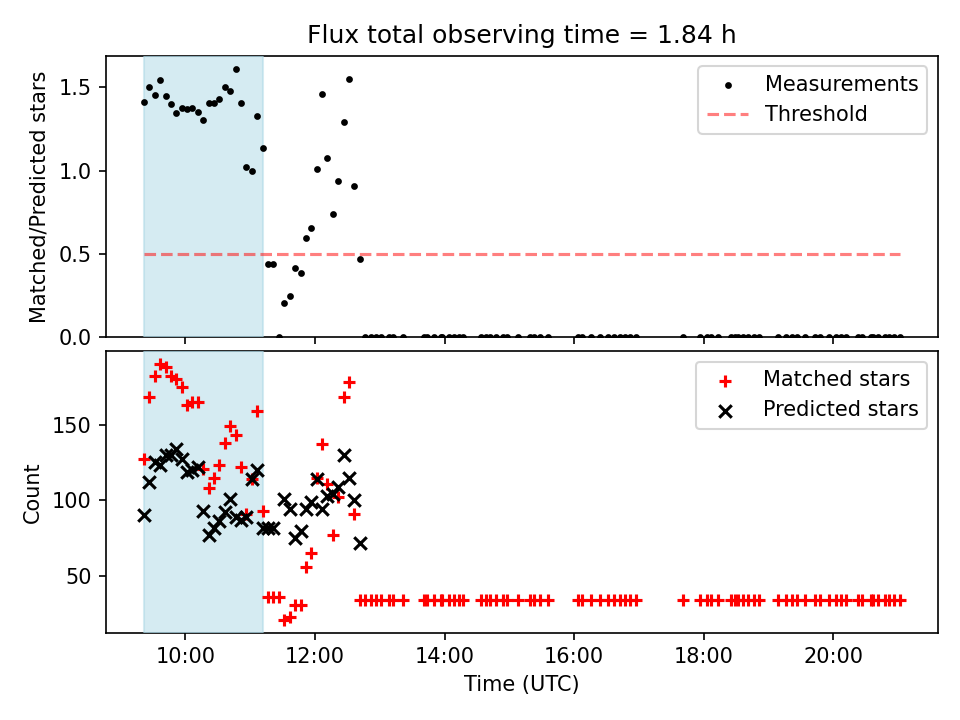 Flux total observing time = 1.84 h

Matched/Predicted stars

1.5
1.0
0.5
0.0

Measurements
Threshold

Count

150
100
50

Matched stars
Predicted stars

10:00
12:00
14:00
16:00
18:00
20:00

Time (UTC)